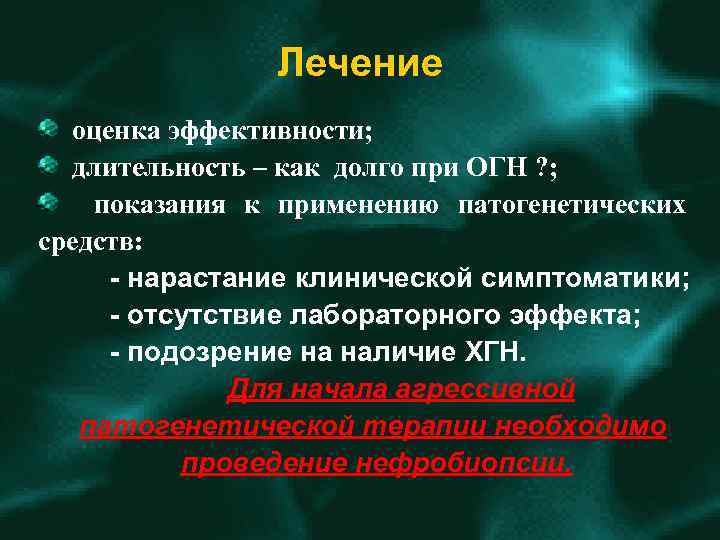 Лечение

оценка эффективности;

длительность – как долго при ОГН ?;

показания к применению патогенетических средств:

- нарастание клинической симптоматики;

- отсутствие лабораторного эффекта;

- подозрение на наличие ХГН.

Для начала агрессивной патогенетической терапии необходимо проведение нефробиопсии.